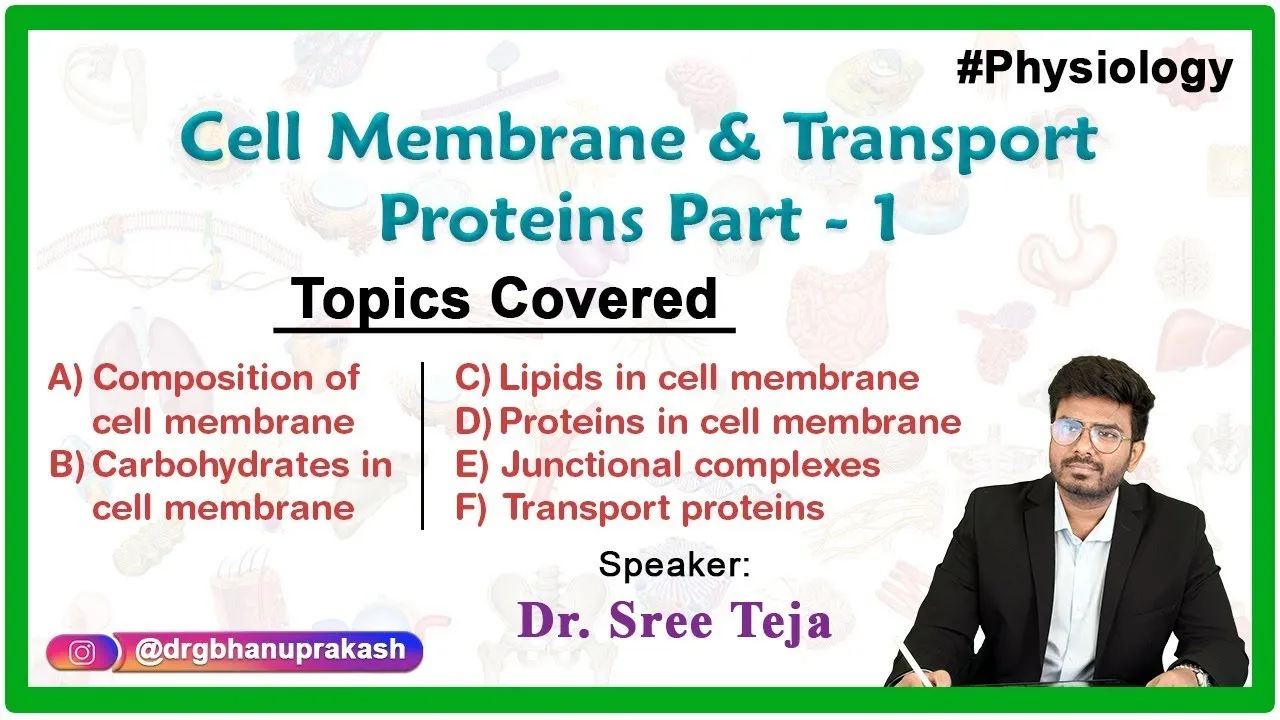 #Physiology

Cell Membrane & Transport Proteins Part - 1

Topics Covered

A) Composition of cell membrane
B) Carbohydrates in cell membrane

C) Lipids in cell membrane
D) Proteins in cell membrane
E) Junctional complexes
F) Transport proteins

Speaker:
Dr. Sree Teja

@drgbhanuprakash